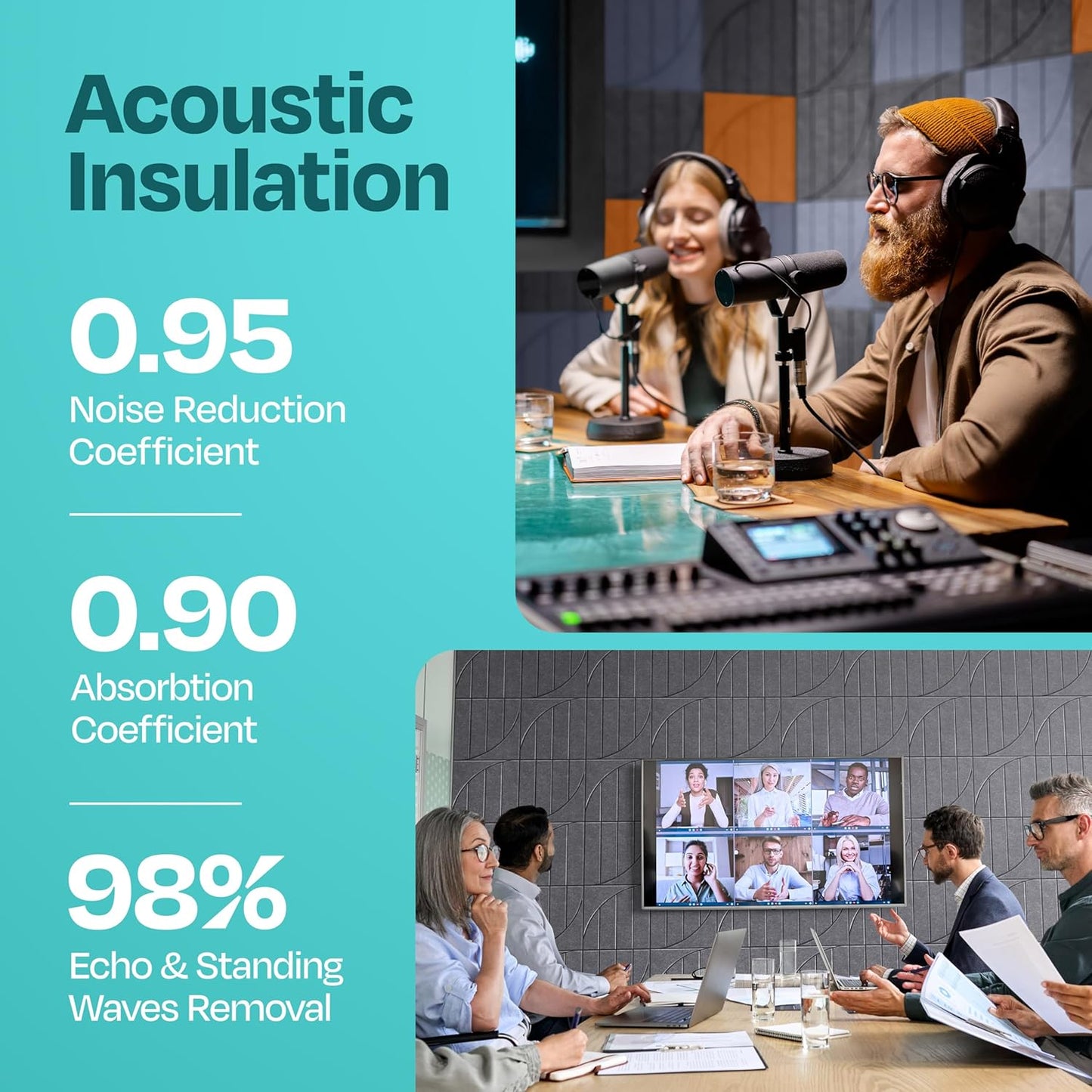 Acoustic Insulation

0.95
Noise Reduction Coefficient

0.90
Absorbtion Coefficient

98%
Echo & Standing Waves Removal